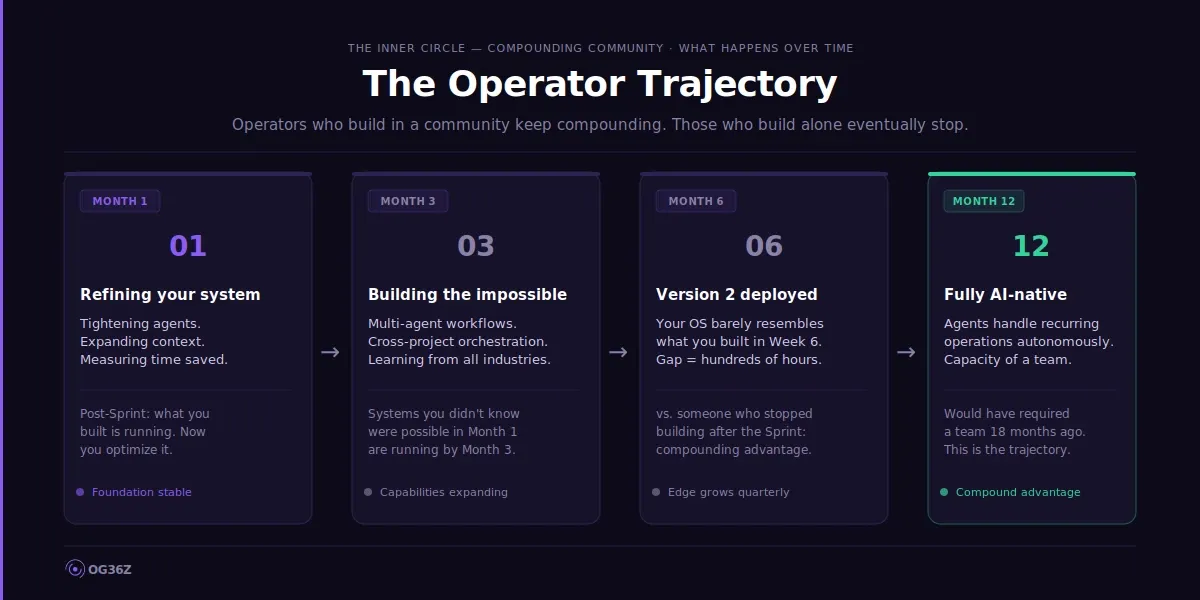 THE INNER CIRCLE — COMPOUNDING COMMUNITY · WHAT HAPPENS OVER TIME

The Operator Trajectory

Operators who build in a community keep compounding. Those who build alone eventually stop.

MONTH 1

01

Refining your system

Tightening agents.
Expanding context.
Measuring time saved.

Post-Sprint: what you built is running. Now you optimize it.

Foundation stable

→

MONTH 3

03

Building the impossible

Multi-agent workflows.
Cross-project orchestration.
Learning from all industries.

Systems you didn't know were possible in Month 1 are running by Month 3.

Capabilities expanding

→

MONTH 6

06

Version 2 deployed

Your OS barely resembles what you built in Week 6.
Gap = hundreds of hours.

vs. someone who stopped building after the Sprint: compounding advantage.

Edge grows quarterly

→

MONTH 12

12

Fully AI-native

Agents handle recurring operations autonomously.
Capacity of a team.

Would have required a team 18 months ago.
This is the trajectory.

Compound advantage

OG36Z